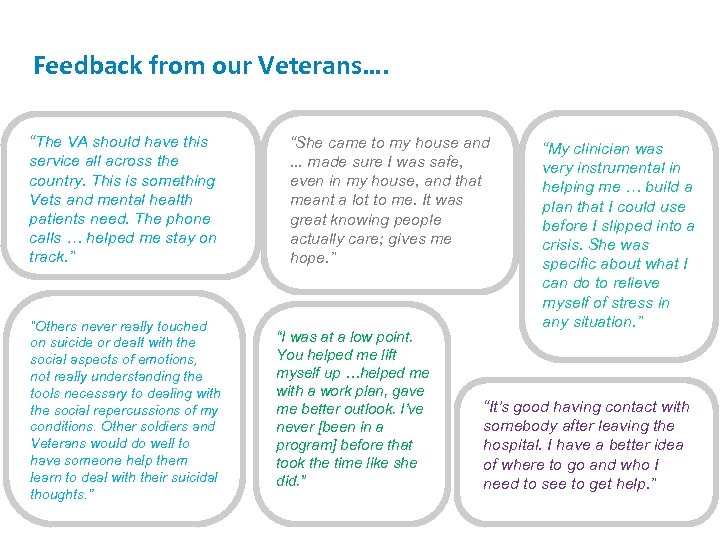 Feedback from our Veterans….

"The VA should have this service all across the country. This is something Vets and mental health patients need. The phone calls … helped me stay on track."

"She came to my house and … made sure I was safe, even in my house, and that meant a lot to me. It was great knowing people actually care; gives me hope."

"My clinician was very instrumental in helping me … build a plan that I could use before I slipped into a crisis. She was specific about what I can do to relieve myself of stress in any situation."

"Others never really touched on suicide or dealt with the social aspects of emotions, not really understanding the tools necessary to dealing with the social repercussions of my conditions. Other soldiers and Veterans would do well to have someone help them learn to deal with their suicidal thoughts."

"I was at a low point. You helped me lift myself up …helped me with a work plan, gave me better outlook. I've never [been in a program] before that took the time like she did."

"It's good having contact with somebody after leaving the hospital. I have a better idea of where to go and who I need to see to get help."